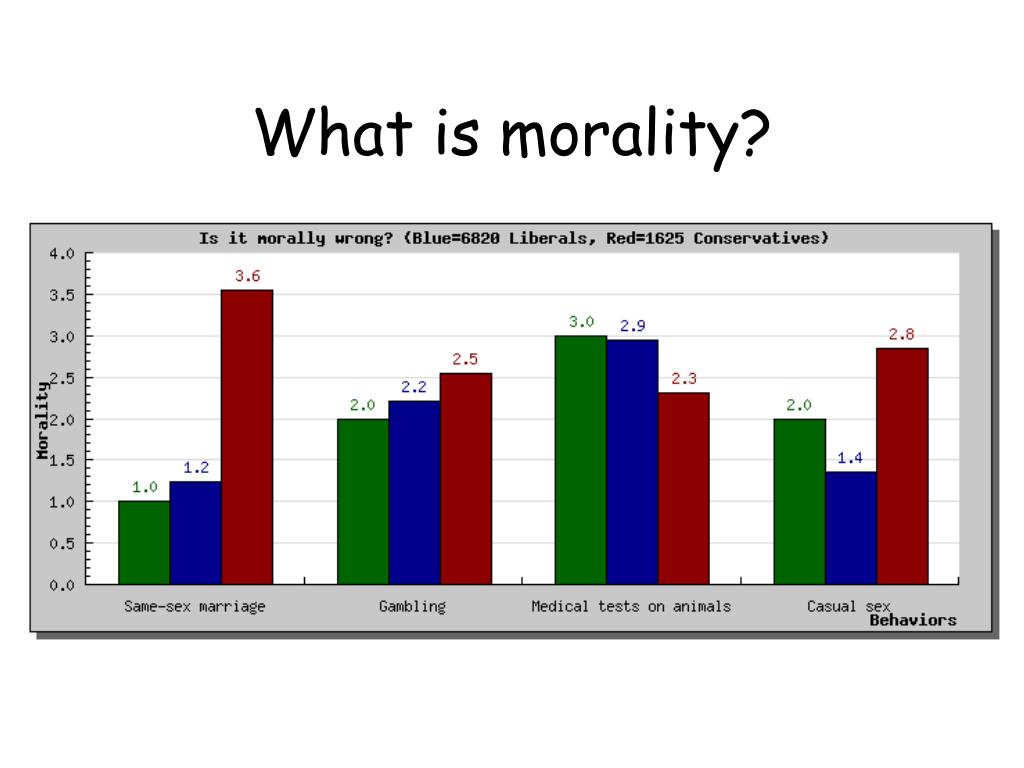 What is morality?

Is it morally wrong? (Blue=6820 Liberals, Red=1625 Conservatives)

Morality

4.0
3.5
3.0
2.5
2.0
1.5
1.0
0.5
0.0

1.0
1.2
3.6
2.0
2.2
2.5
3.0
2.9
2.3
2.0
1.4
2.8

Same-sex marriage
Gambling
Medical tests on animals
Casual sex
Behaviors